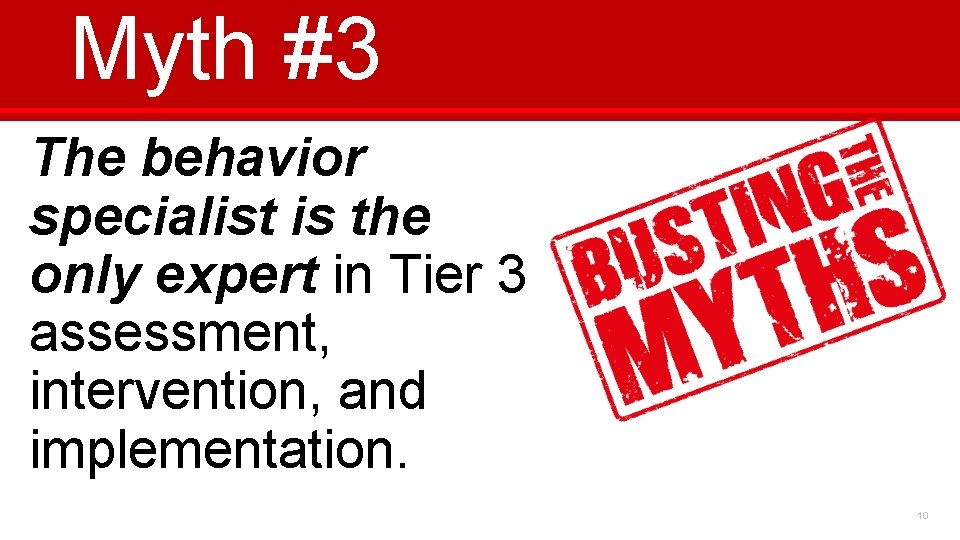 Myth #3

The behavior specialist is the only expert in Tier 3 assessment, intervention, and implementation.

BUSTING THE MYTHS

10